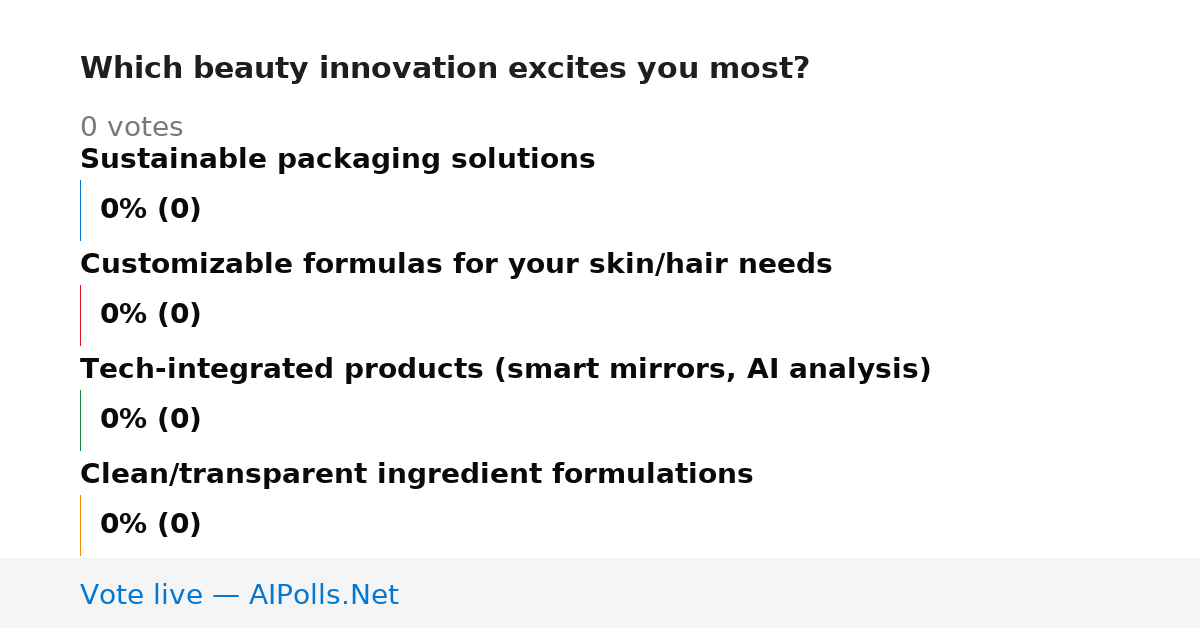 Which beauty innovation excites you most?

0 votes

Sustainable packaging solutions

0% (0)

Customizable formulas for your skin/hair needs

0% (0)

Tech-integrated products (smart mirrors, AI analysis)

0% (0)

Clean/transparent ingredient formulations

0% (0)

Vote live — AIPolls.Net